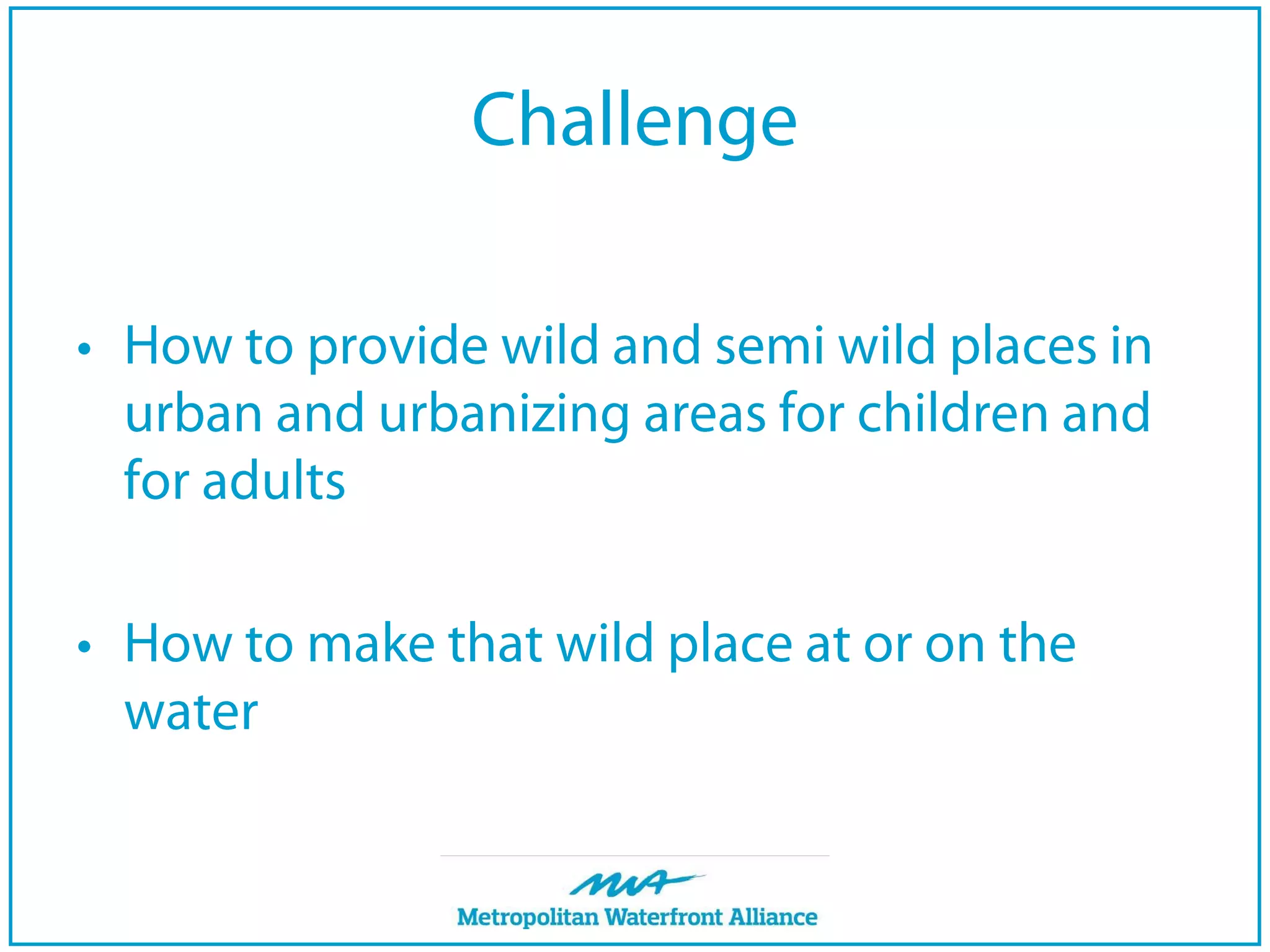 Challenge

• How to provide wild and semi wild places in urban and urbanizing areas for children and for adults

• How to make that wild place at or on the water

MWA
Metropolitan Waterfront Alliance